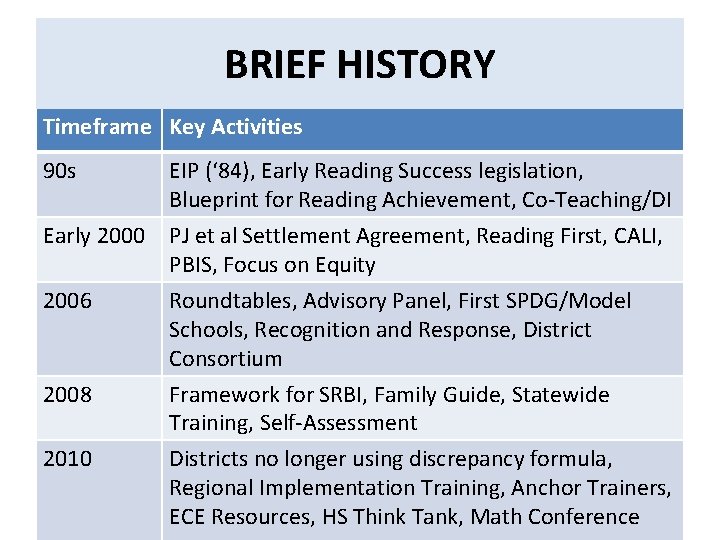 BRIEF HISTORY

| Timeframe | Key Activities |
|---|---|
| 90s | EIP ('84), Early Reading Success legislation, Blueprint for Reading Achievement, Co-Teaching/DI |
| Early 2000 | PJ et al Settlement Agreement, Reading First, CALI, PBIS, Focus on Equity |
| 2006 | Roundtables, Advisory Panel, First SPDG/Model Schools, Recognition and Response, District Consortium |
| 2008 | Framework for SRBI, Family Guide, Statewide Training, Self-Assessment |
| 2010 | Districts no longer using discrepancy formula, Regional Implementation Training, Anchor Trainers, ECE Resources, HS Think Tank, Math Conference |